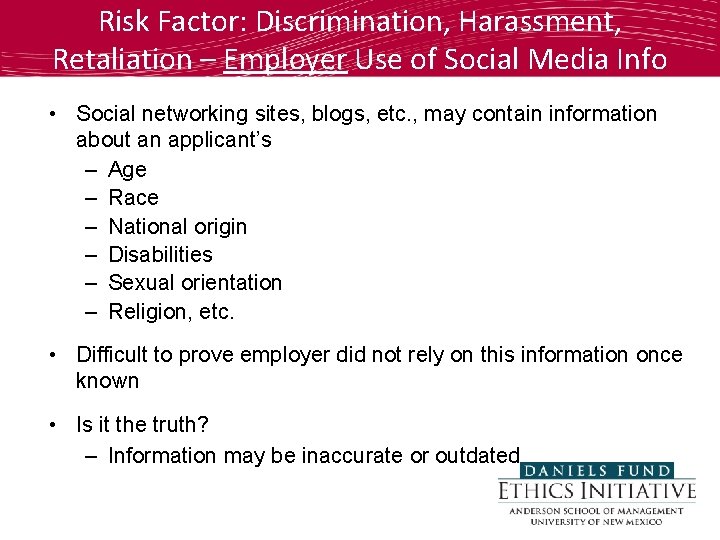 Risk Factor: Discrimination, Harassment, Retaliation – Employer Use of Social Media Info

• Social networking sites, blogs, etc., may contain information about an applicant's
– Age
– Race
– National origin
– Disabilities
– Sexual orientation
– Religion, etc.

• Difficult to prove employer did not rely on this information once known

• Is it the truth?
– Information may be inaccurate or outdated

DANIELS FUND
ETHICS INITIATIVE
ANDERSON SCHOOL OF MANAGEMENT
UNIVERSITY OF NEW MEXICO